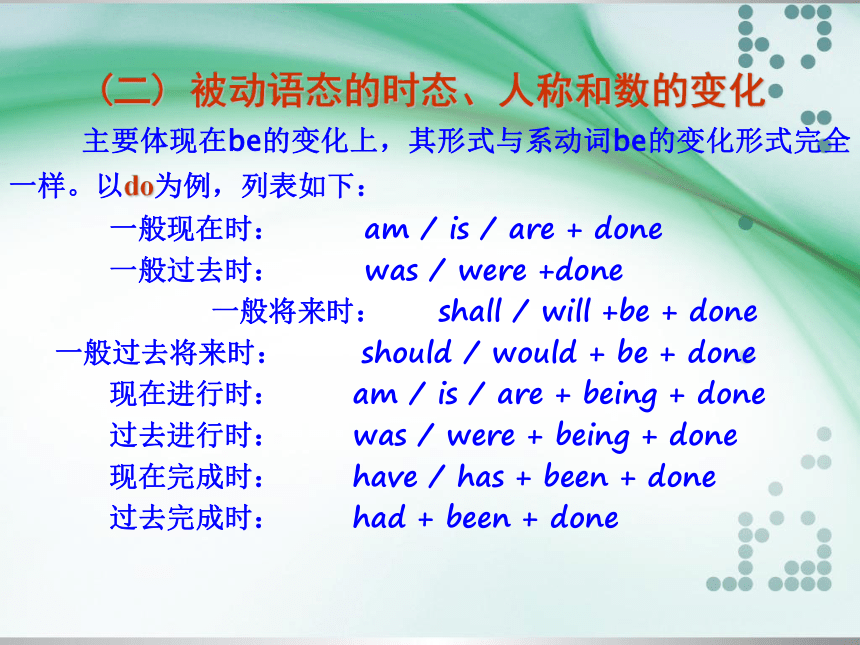 （二）被动语态的时态、人称和数的变化

主要体现在be的变化上，其形式与系动词be的变化形式完全一样。以do为例，列表如下：

一般现在时： am / is / are + done
一般过去时： was / were +done
一般将来时： shall / will +be + done
一般过去将来时： should / would + be + done
现在进行时： am / is / are + being + done
过去进行时： was / were + being + done
现在完成时： have / has + been + done
过去完成时： had + been + done